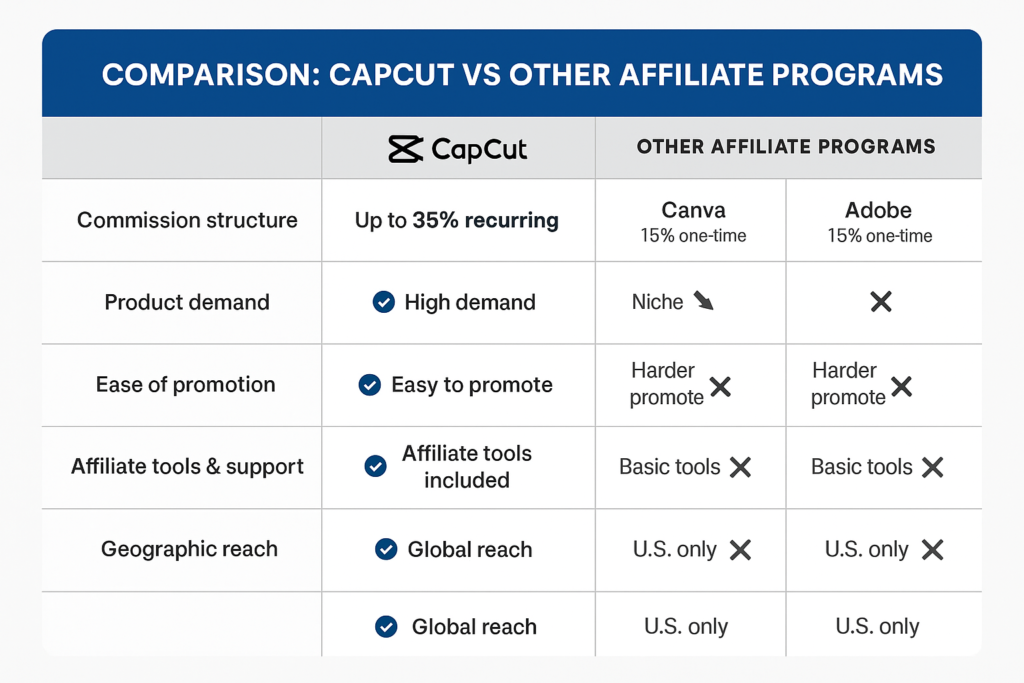 COMPARISON: CAPCUT VS OTHER AFFILIATE PROGRAMS

| | CapCut | OTHER AFFILIATE PROGRAMS | |
|---|---|---|---|
| Commission structure | Up to 35% recurring | Canva 15% one-time | Adobe 15% one-time |
| Product demand | High demand | Niche | |
| Ease of promotion | Easy to promote | Harder promote | Harder promote |
| Affiliate tools & support | Affiliate tools included | Basic tools | Basic tools |
| Geographic reach | Global reach | U.S. only | U.S. only |
| | Global reach | U.S. only | U.S. only |